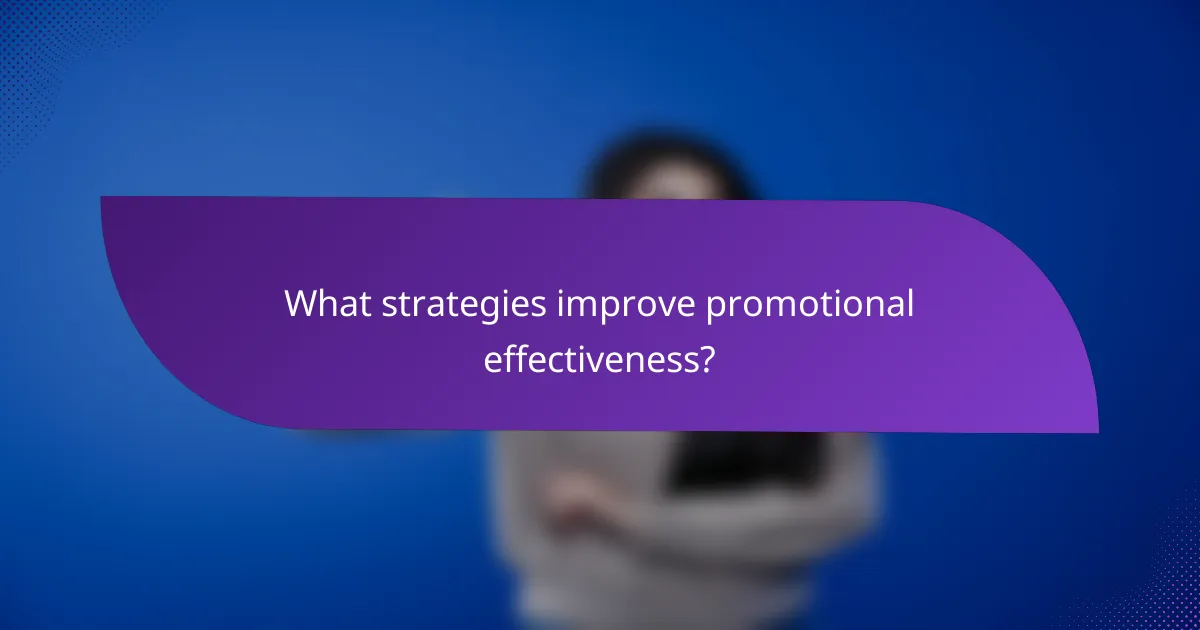 What strategies improve promotional effectiveness?